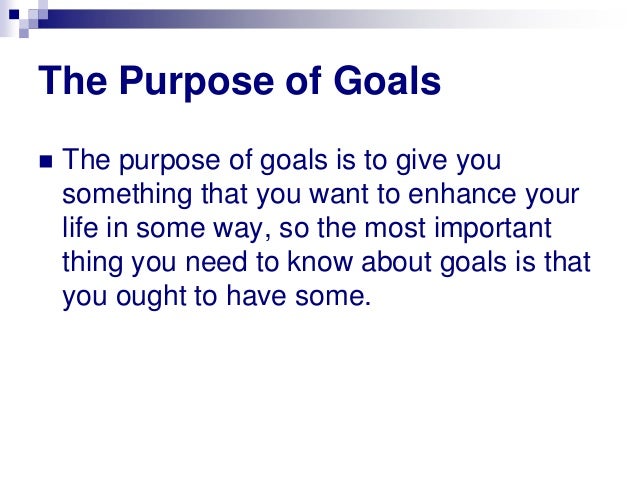 The Purpose of Goals

■ The purpose of goals is to give you something that you want to enhance your life in some way, so the most important thing you need to know about goals is that you ought to have some.